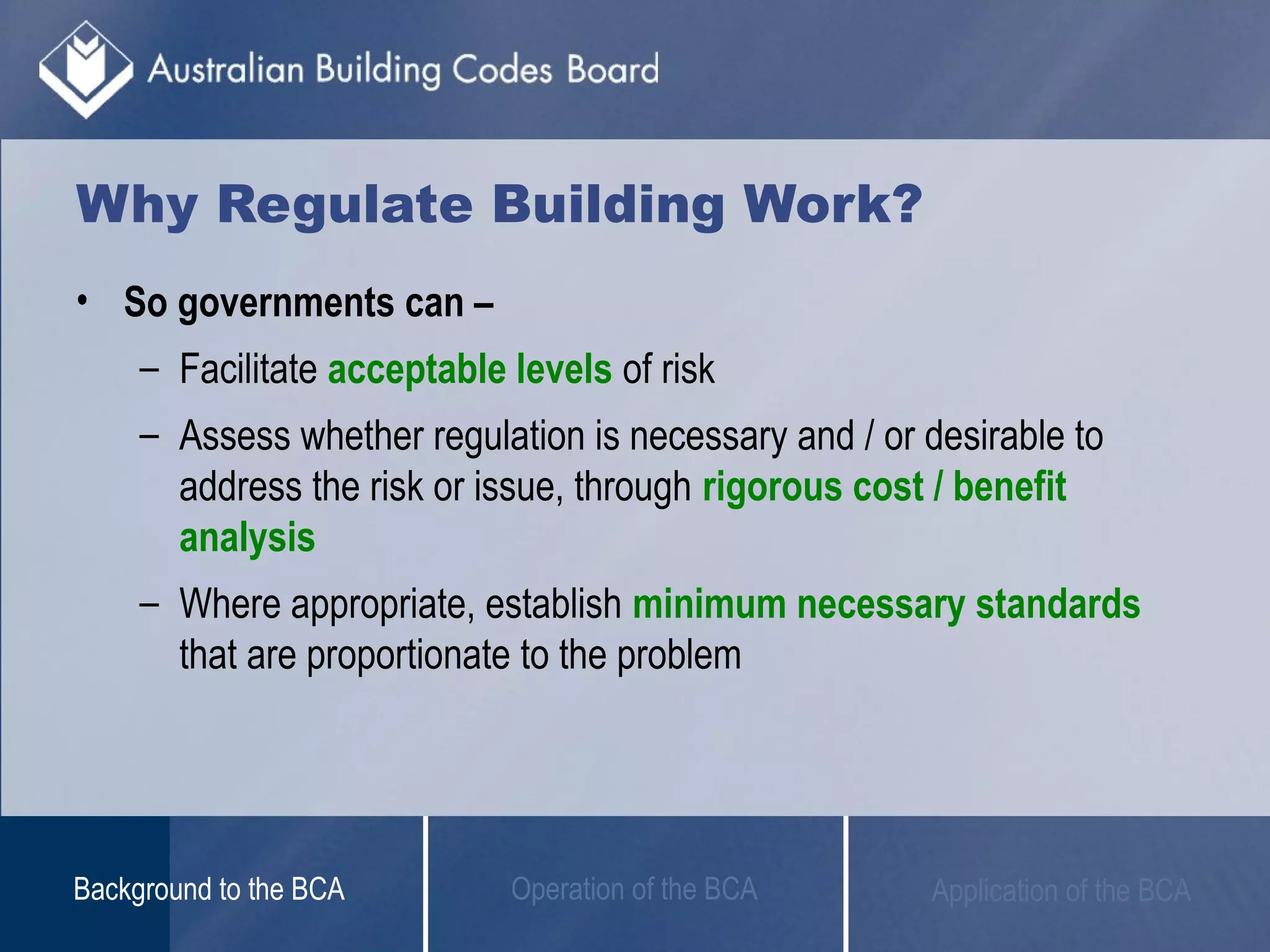 Australian Building Codes Board

Why Regulate Building Work?

• So governments can –
– Facilitate acceptable levels of risk
– Assess whether regulation is necessary and / or desirable to address the risk or issue, through rigorous cost / benefit analysis
– Where appropriate, establish minimum necessary standards that are proportionate to the problem

Background to the BCA

Operation of the BCA

Application of the BCA